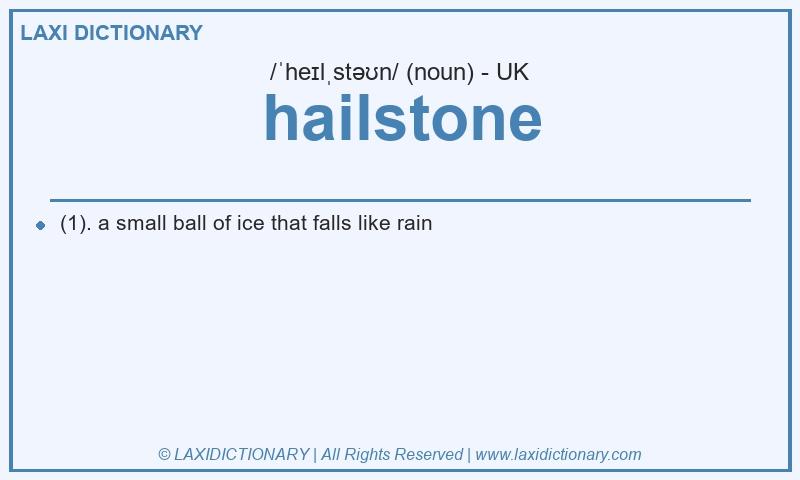 LAXI DICTIONARY

/ˈheɪlˌstəʊn/ (noun) - UK

hailstone

(1). a small ball of ice that falls like rain

© LAXIDICTIONARY | All Rights Reserved | www.laxidictionary.com